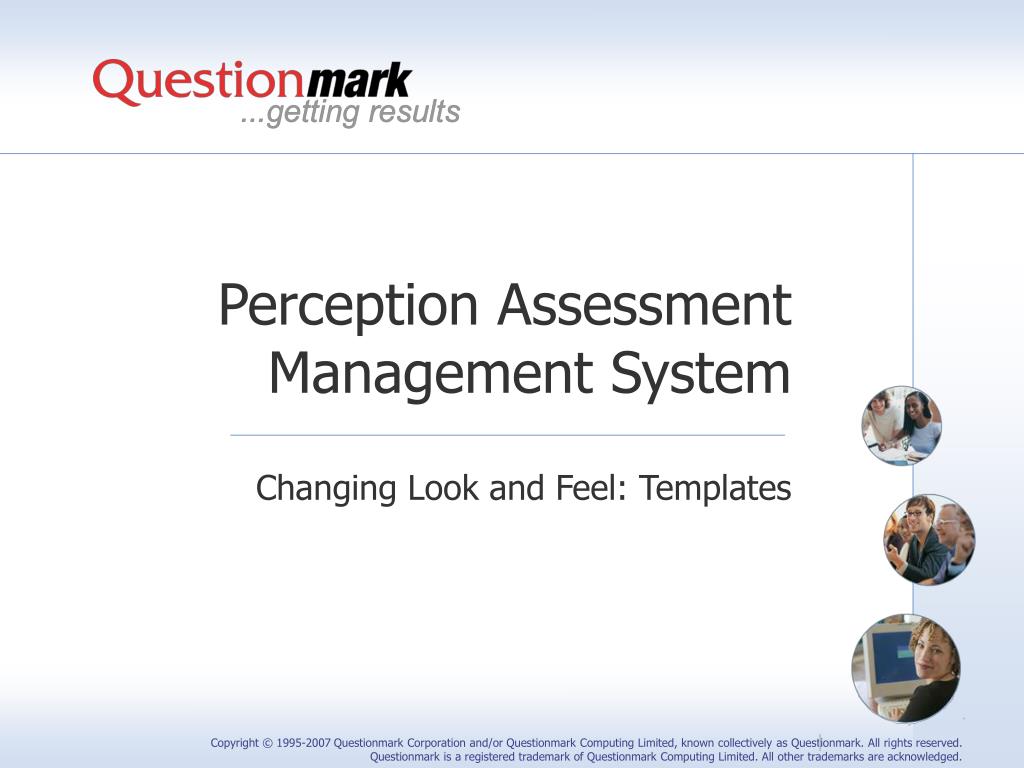 Questionmark
...getting results

Perception Assessment Management System

Changing Look and Feel: Templates

Copyright © 1995-2007 Questionmark Corporation and/or Questionmark Computing Limited, known collectively as Questionmark. All rights reserved. Questionmark is a registered trademark of Questionmark Computing Limited. All other trademarks are acknowledged.